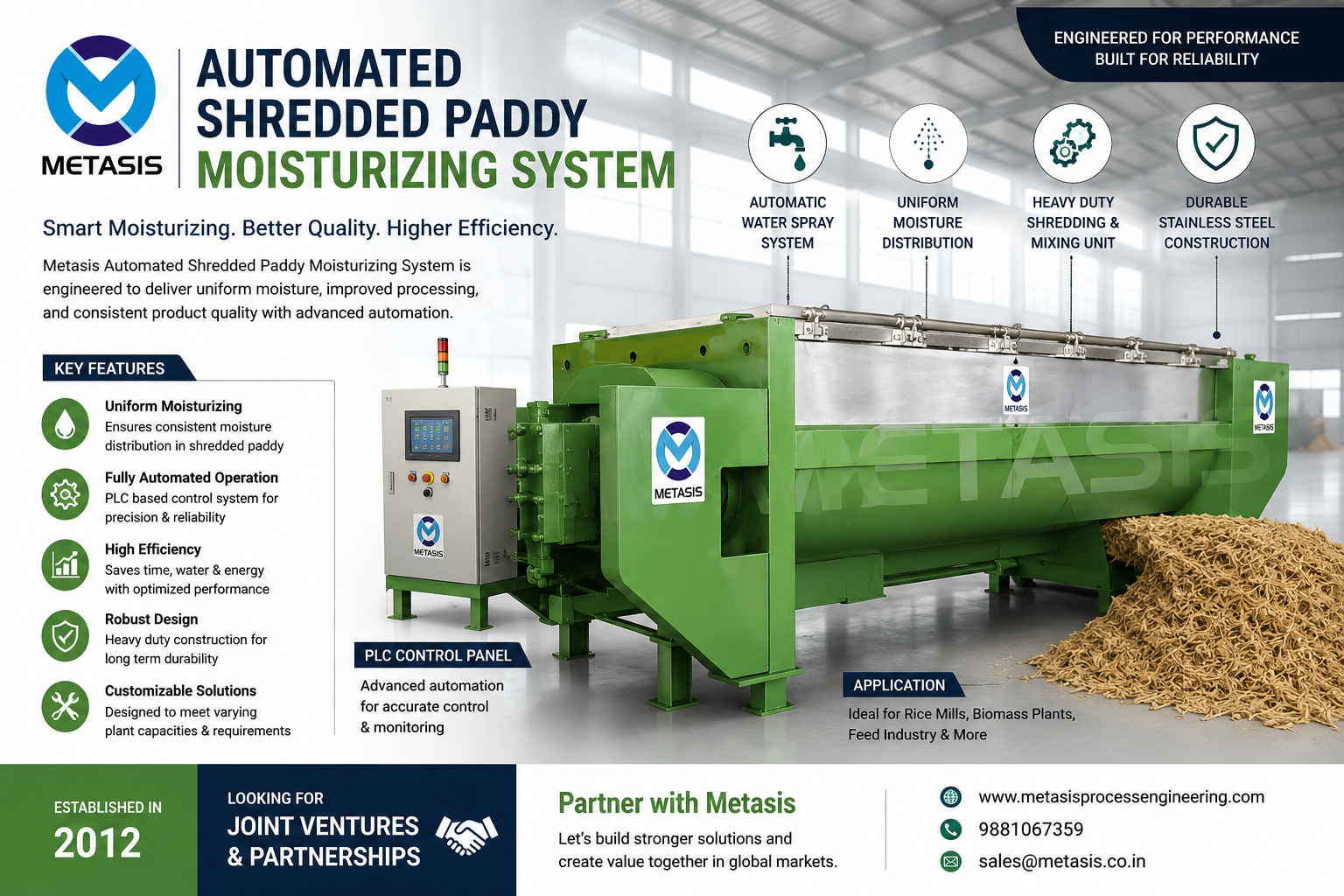 METASIS

AUTOMATED SHREDDED PADDY MOISTURIZING SYSTEM

ENGINEERED FOR PERFORMANCE
BUILT FOR RELIABILITY

Smart Moisturizing. Better Quality. Higher Efficiency.

Metasis Automated Shredded Paddy Moisturizing System is engineered to deliver uniform moisture, improved processing, and consistent product quality with advanced automation.

AUTOMATIC WATER SPRAY SYSTEM

UNIFORM MOISTURE DISTRIBUTION

HEAVY DUTY SHREDDING & MIXING UNIT

DURABLE STAINLESS STEEL CONSTRUCTION

KEY FEATURES

Uniform Moisturizing
Ensures consistent moisture distribution in shredded paddy

Fully Automated Operation
PLC based control system for precision & reliability

High Efficiency
Saves time, water & energy with optimized performance

Robust Design
Heavy duty construction for long term durability

Customizable Solutions
Designed to meet varying plant capacities & requirements

METASIS

METASIS

METASIS

METASIS

METASIS

PLC CONTROL PANEL
Advanced automation for accurate control & monitoring

APPLICATION
Ideal for Rice Mills, Biomass Plants, Feed Industry & More

ESTABLISHED IN
2012

LOOKING FOR
JOINT VENTURES & PARTNERSHIPS

Partner with Metasis
Let's build stronger solutions and create value together in global markets.

www.metasisprocessengineering.com
9881067359
sales@metasis.co.in